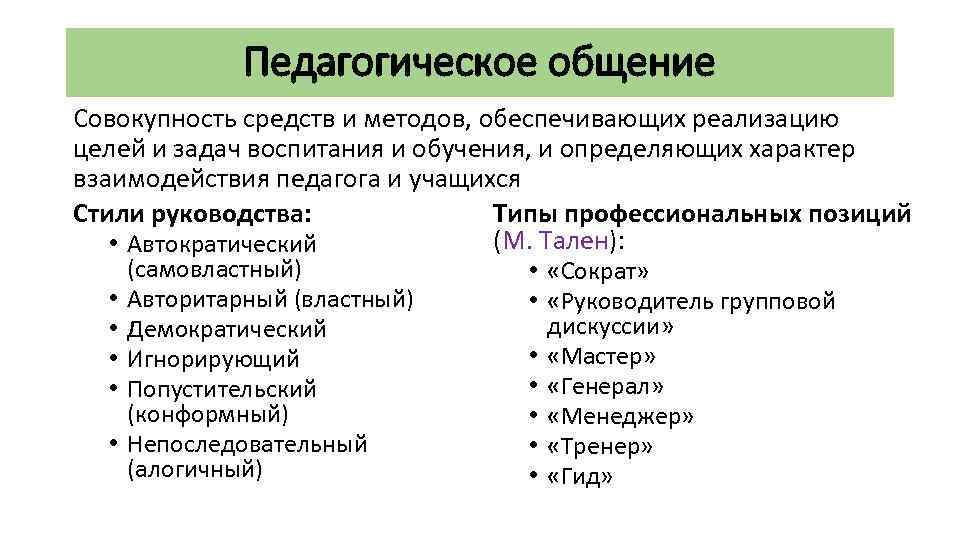 Педагогическое общение

Совокупность средств и методов, обеспечивающих реализацию целей и задач воспитания и обучения, и определяющих характер взаимодействия педагога и учащихся

Стили руководства:
• Автократический (самовластный)
• Авторитарный (властный)
• Демократический
• Игнорирующий
• Попустительский (конформный)
• Непоследовательный (алогичный)

Типы профессиональных позиций (М. Тален):
• «Сократ»
• «Руководитель групповой дискуссии»
• «Мастер»
• «Генерал»
• «Менеджер»
• «Тренер»
• «Гид»